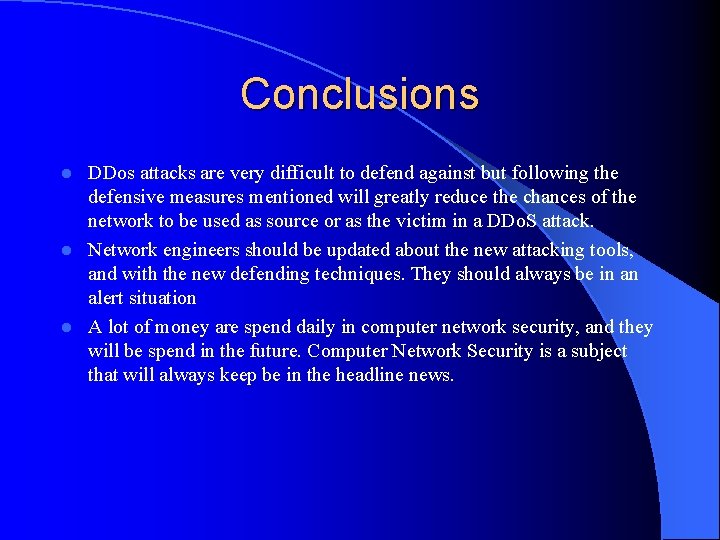 Conclusions

- DDos attacks are very difficult to defend against but following the defensive measures mentioned will greatly reduce the chances of the network to be used as source or as the victim in a DDoS attack.
- Network engineers should be updated about the new attacking tools, and with the new defending techniques. They should always be in an alert situation
- A lot of money are spend daily in computer network security, and they will be spend in the future. Computer Network Security is a subject that will always keep be in the headline news.